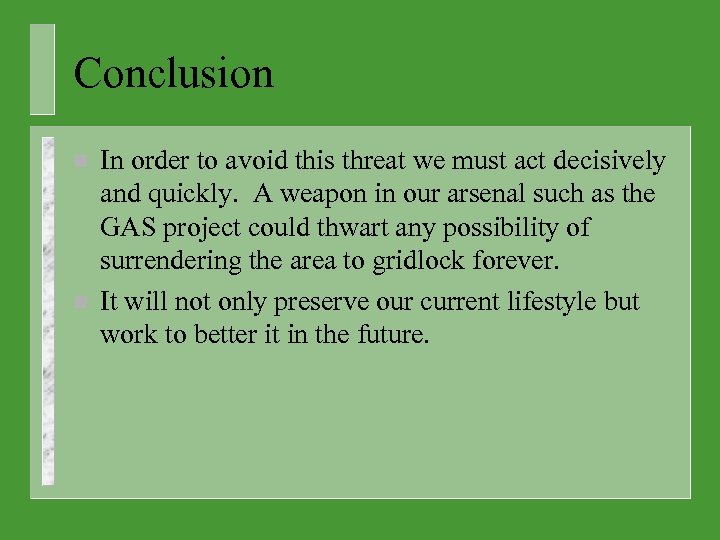 Conclusion

In order to avoid this threat we must act decisively and quickly. A weapon in our arsenal such as the GAS project could thwart any possibility of surrendering the area to gridlock forever.

It will not only preserve our current lifestyle but work to better it in the future.